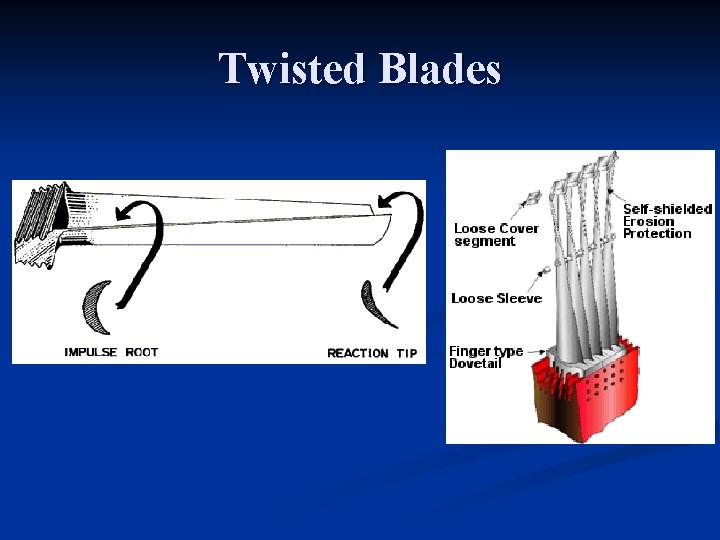 Twisted Blades

IMPULSE ROOT

REACTION TIP

Loose Cover segment

Self-shielded Erosion Protection

Loose Sleeve

Finger type Dovetail